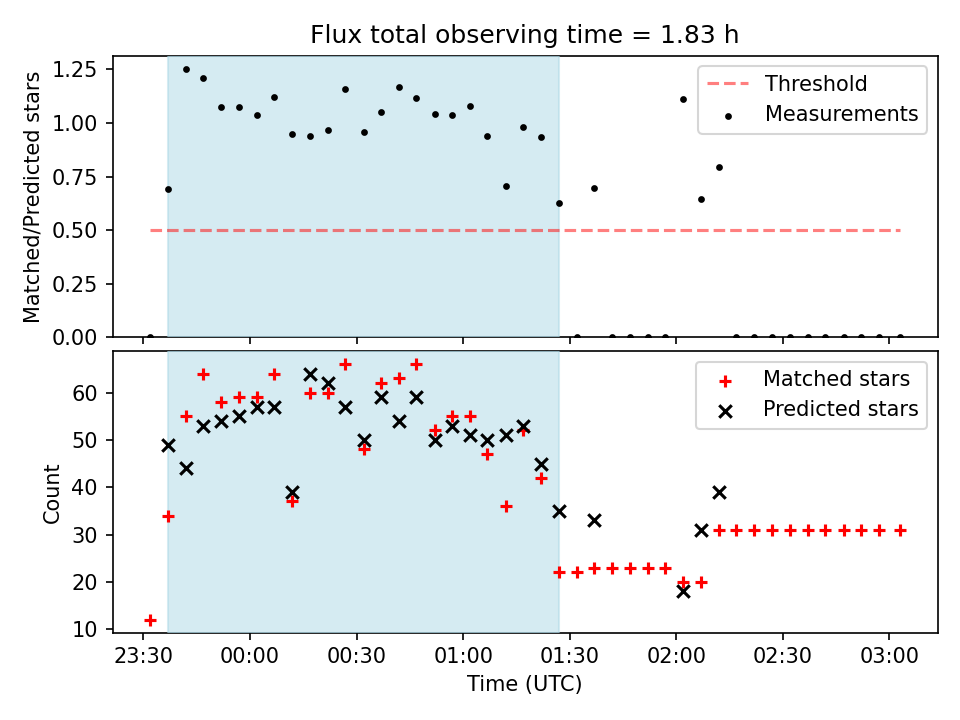 Flux total observing time = 1.83 h

Matched/Predicted stars

1.25
1.00
0.75
0.50
0.25
0.00

Threshold
Measurements

Count

60
50
40
30
20
10

Matched stars
Predicted stars

23:30 00:00 00:30 01:00 01:30 02:00 02:30 03:00

Time (UTC)